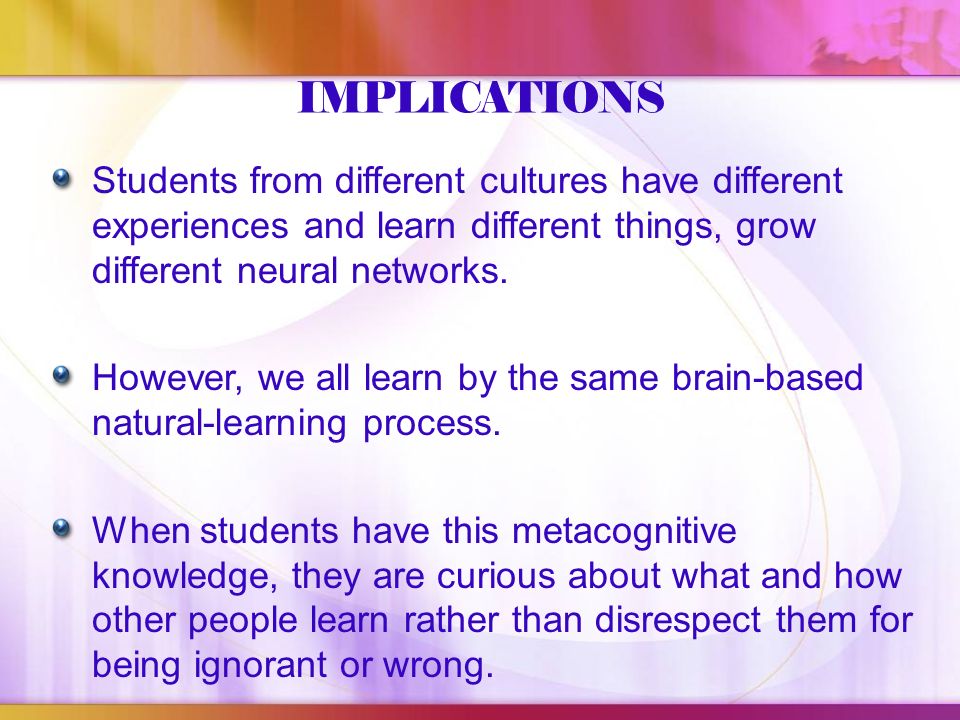 IMPLICATIONS

Students from different cultures have different experiences and learn different things, grow different neural networks.

However, we all learn by the same brain-based natural-learning process.

When students have this metacognitive knowledge, they are curious about what and how other people learn rather than disrespect them for being ignorant or wrong.